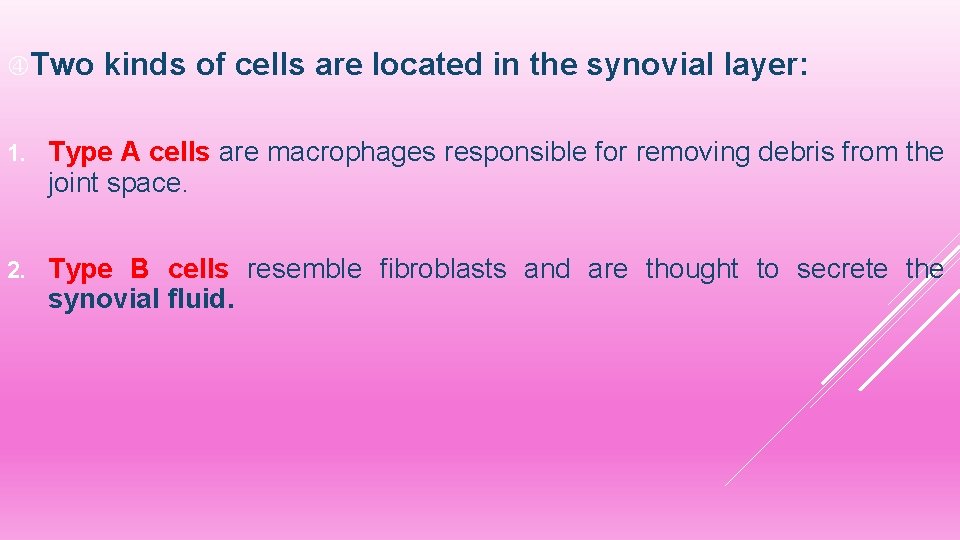 Two kinds of cells are located in the synovial layer:

1. Type A cells are macrophages responsible for removing debris from the joint space.

2. Type B cells resemble fibroblasts and are thought to secrete the synovial fluid.